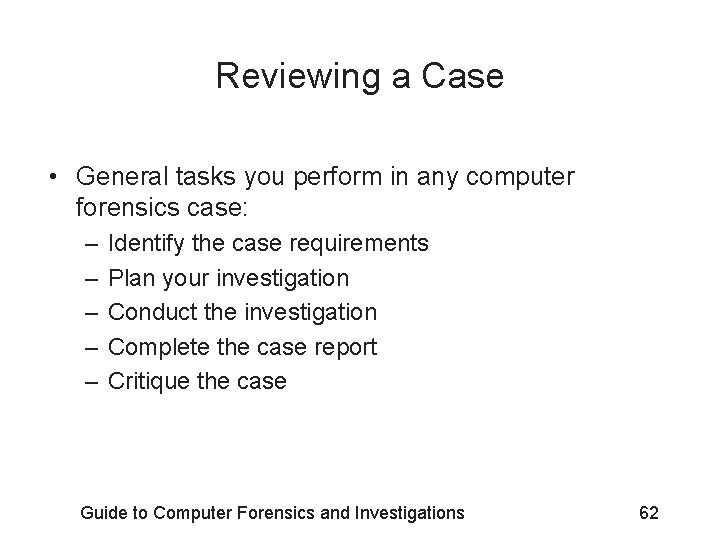 Reviewing a Case

• General tasks you perform in any computer forensics case:
– Identify the case requirements
– Plan your investigation
– Conduct the investigation
– Complete the case report
– Critique the case

Guide to Computer Forensics and Investigations

62